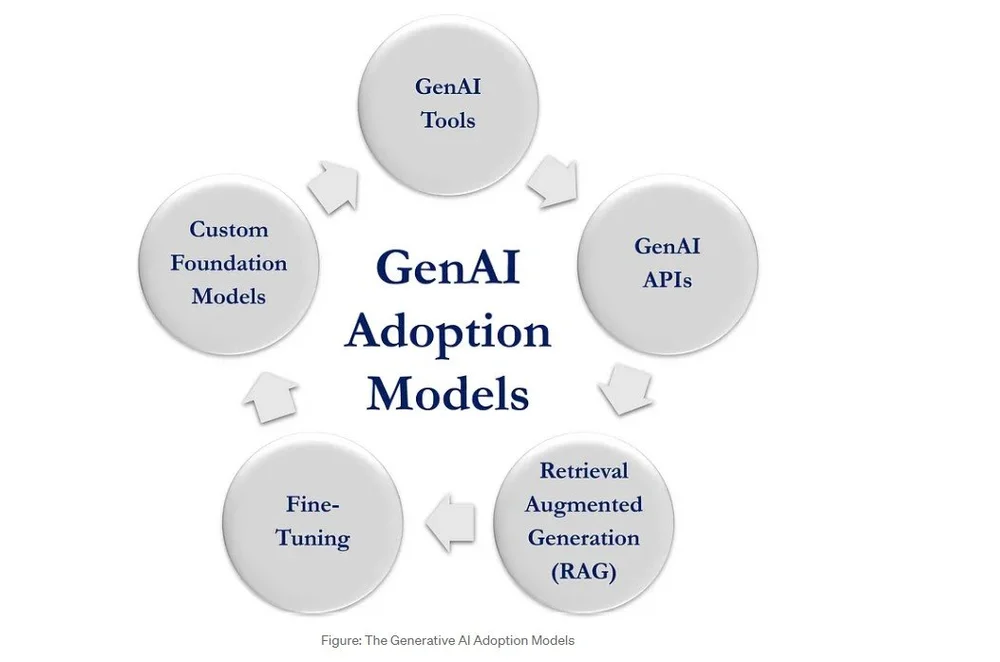 GenAI Adoption Models

GenAI Tools

GenAI APIs

Retrieval Augmented Generation (RAG)

Fine-Tuning

Custom Foundation Models

Figure: The Generative AI Adoption Models